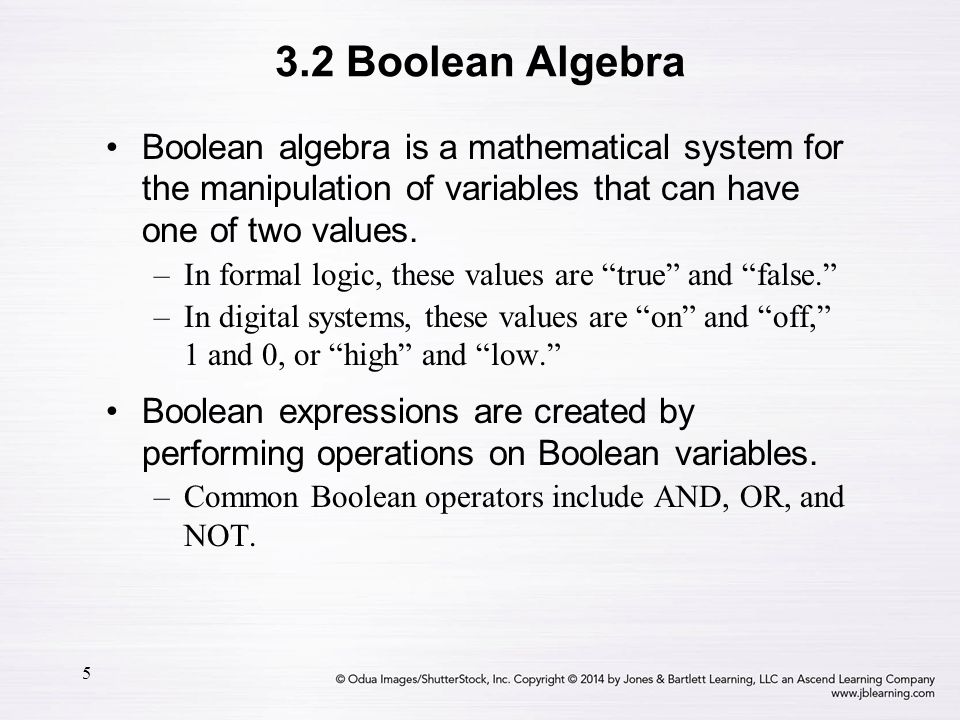 3.2 Boolean Algebra

• Boolean algebra is a mathematical system for the manipulation of variables that can have one of two values.
– In formal logic, these values are “true” and “false.”
– In digital systems, these values are “on” and “off,” 1 and 0, or “high” and “low.”

• Boolean expressions are created by performing operations on Boolean variables.
– Common Boolean operators include AND, OR, and NOT.

5

© Odua Images/ShutterStock, Inc. Copyright © 2014 by Jones & Bartlett Learning, LLC an Ascend Learning Company
www.jblearning.com